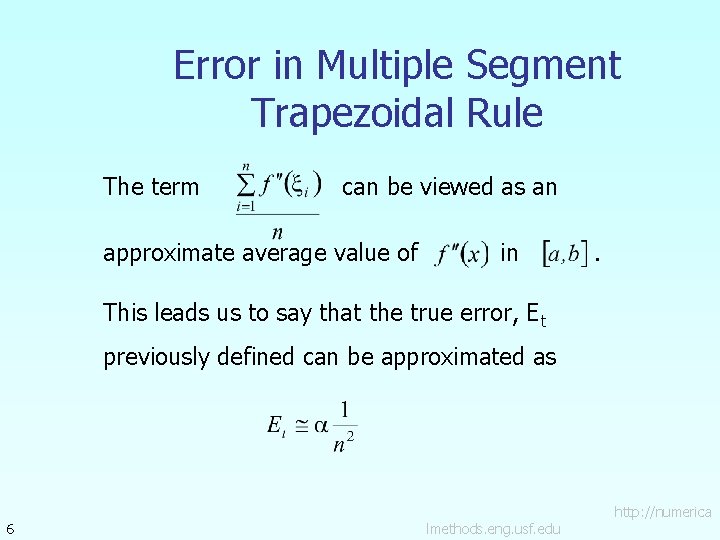 Error in Multiple Segment Trapezoidal Rule

The term $\frac{\sum_{i=1}^{n} f''(\xi_i)}{n}$ can be viewed as an approximate average value of $f''(x)$ in $[a,b]$.

This leads us to say that the true error, $E_t$ previously defined can be approximated as

$E_t \cong \alpha \frac{1}{n^2}$

6

http://numerica lmethods.eng.usf.edu